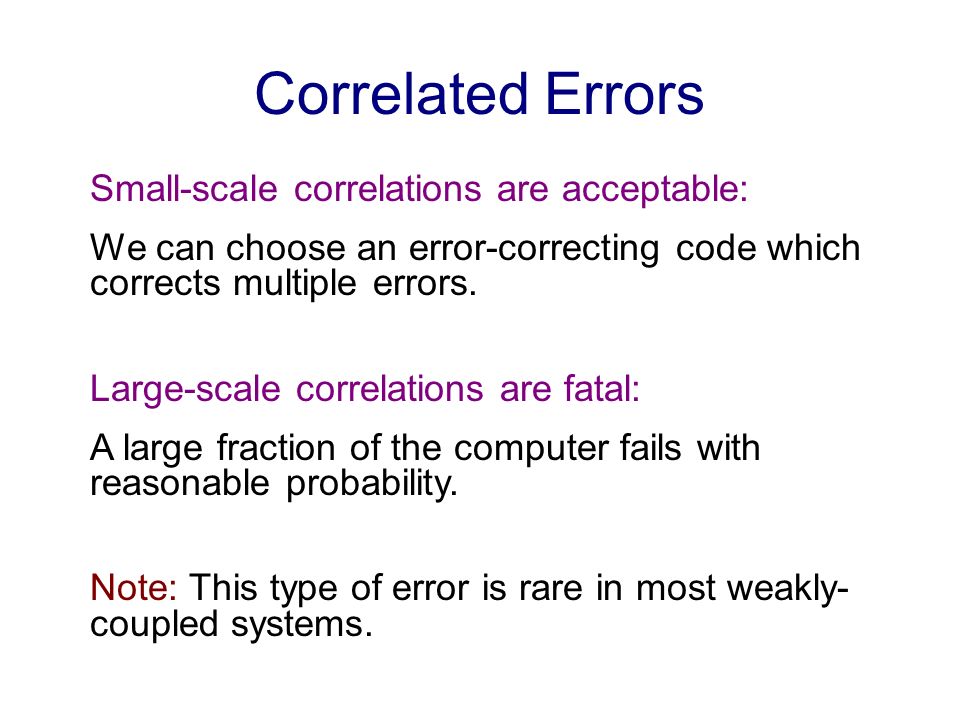 Correlated Errors

Small-scale correlations are acceptable:

We can choose an error-correcting code which corrects multiple errors.

Large-scale correlations are fatal:

A large fraction of the computer fails with reasonable probability.

Note: This type of error is rare in most weakly-coupled systems.